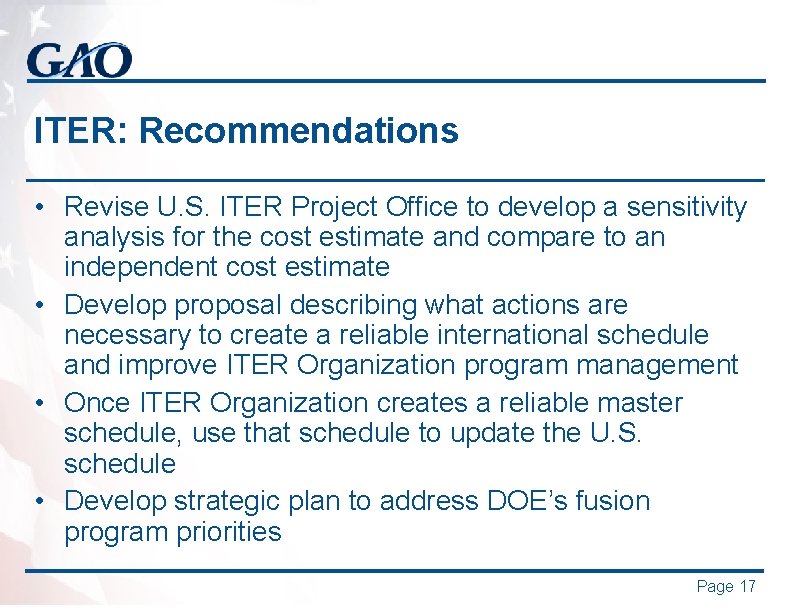 GAO

ITER: Recommendations

• Revise U.S. ITER Project Office to develop a sensitivity analysis for the cost estimate and compare to an independent cost estimate

• Develop proposal describing what actions are necessary to create a reliable international schedule and improve ITER Organization program management

• Once ITER Organization creates a reliable master schedule, use that schedule to update the U.S. schedule

• Develop strategic plan to address DOE's fusion program priorities

Page 17